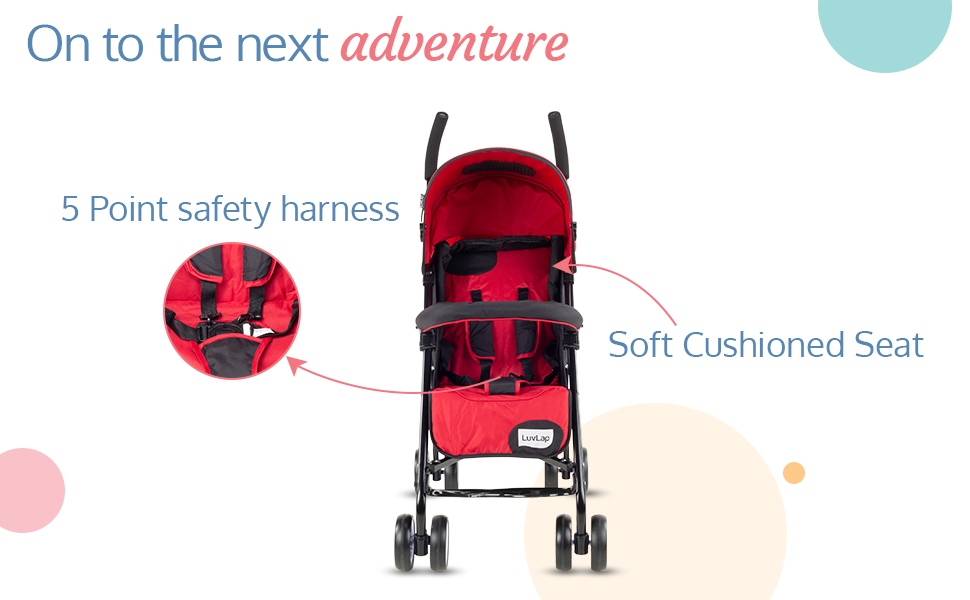 On to the next adventure

5 Point safety harness

Soft Cushioned Seat

LuvLap